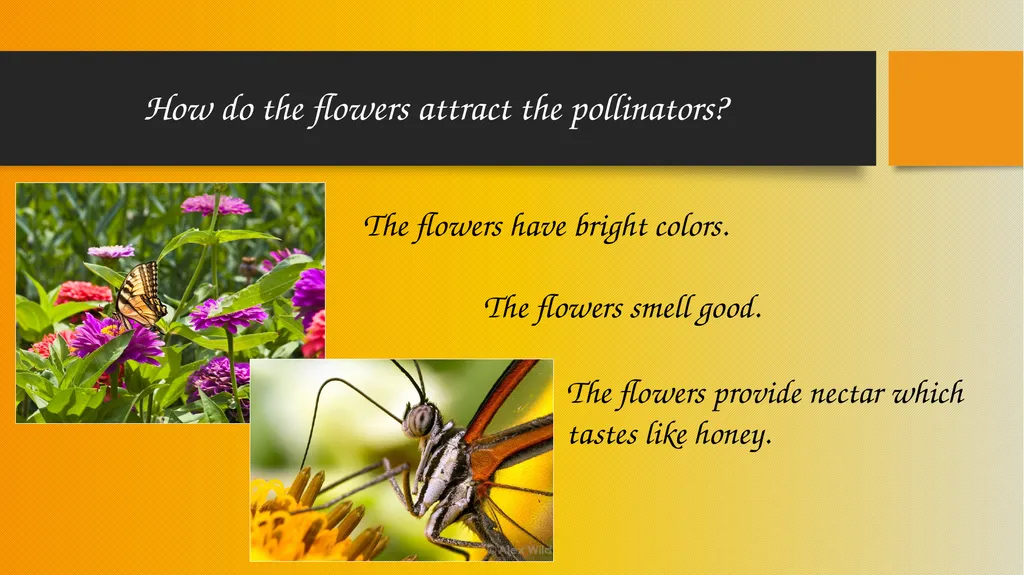 How do the flowers attract the pollinators?

The flowers have bright colors.

The flowers smell good.

The flowers provide nectar which tastes like honey.

© Alex Wild